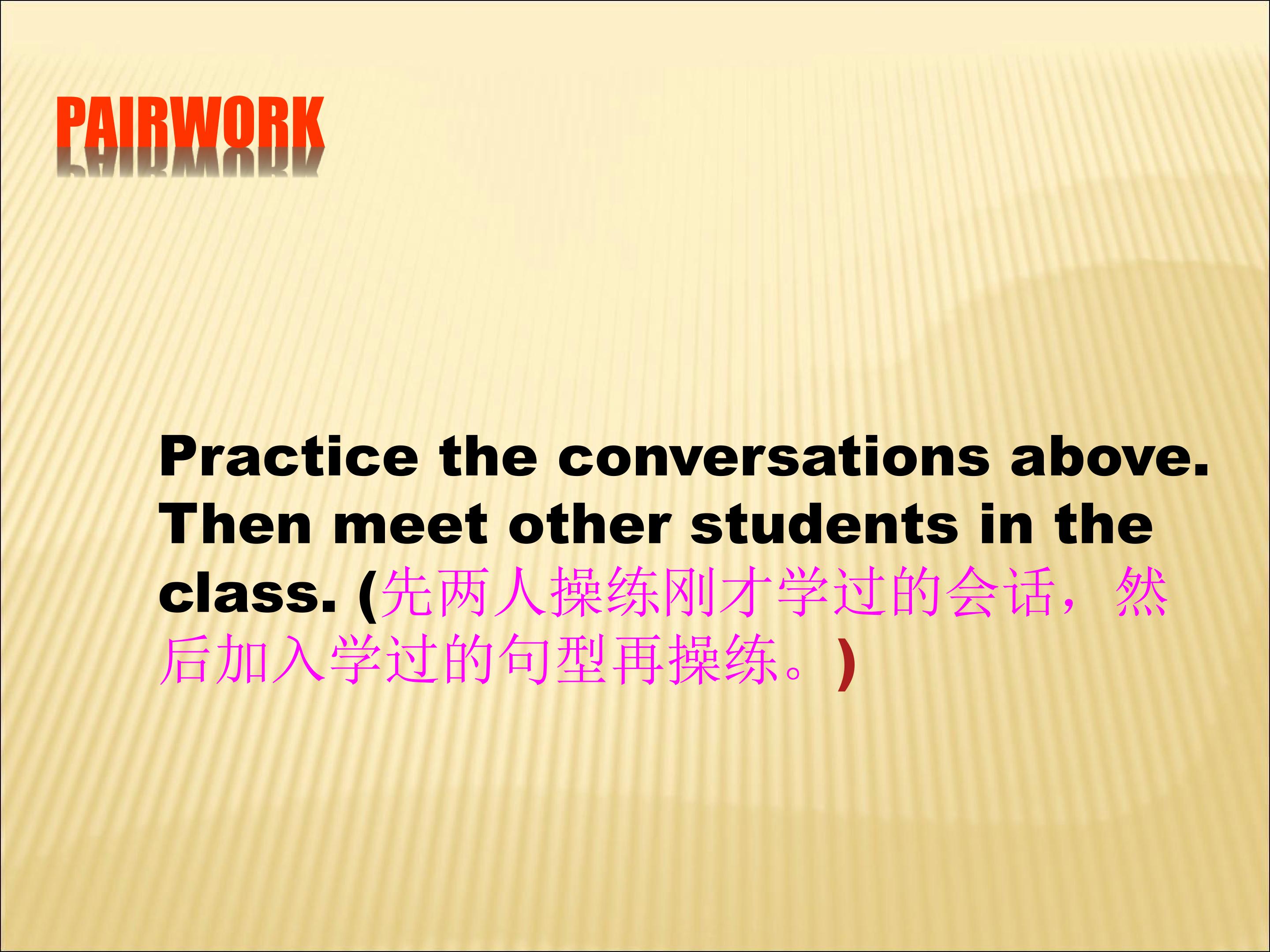 PAIRWORK

Practice the conversations above. Then meet other students in the class. (先两人操练刚才学过的会话，然后加入学过的句型再操练。)